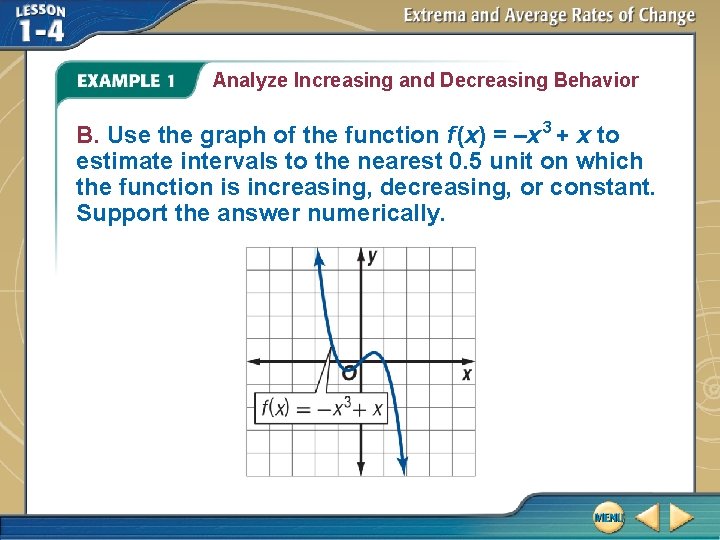 LESSON 1-4

Extrema and Average Rates of Change

EXAMPLE 1 Analyze Increasing and Decreasing Behavior

B. Use the graph of the function $f(x) = -x^3 + x$ to estimate intervals to the nearest 0.5 unit on which the function is increasing, decreasing, or constant. Support the answer numerically.

y

x

O

$f(x) = -x^3 + x$

MENU